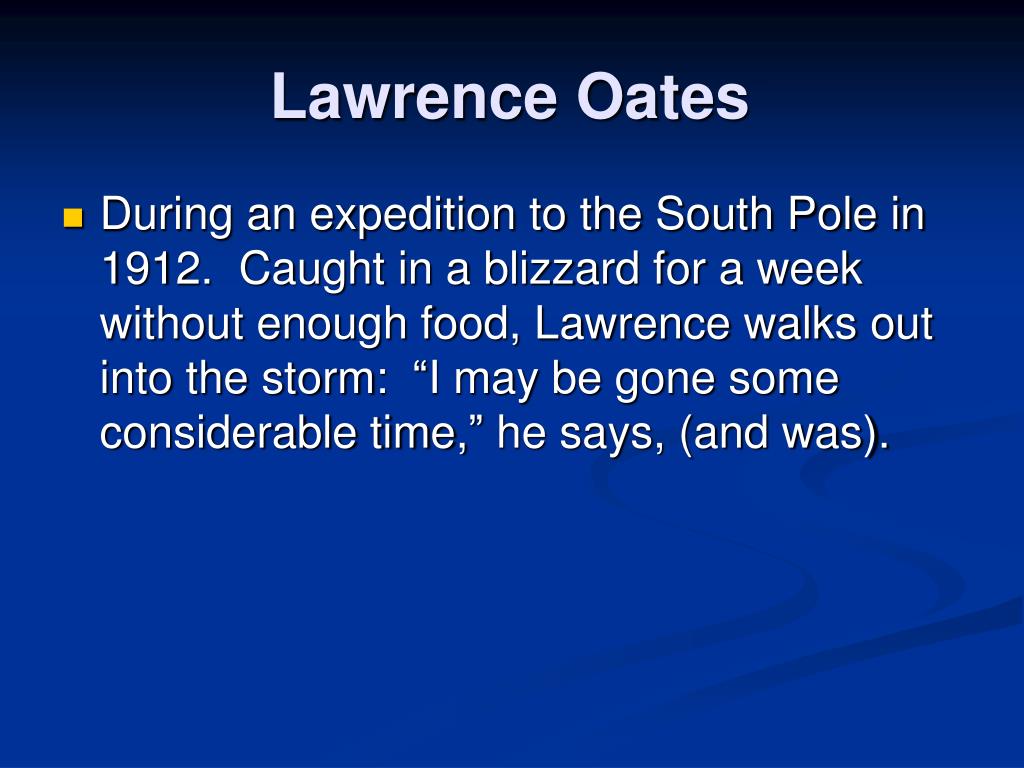 Lawrence Oates

During an expedition to the South Pole in 1912.  Caught in a blizzard for a week without enough food, Lawrence walks out into the storm:  “I may be gone some considerable time,” he says, (and was).